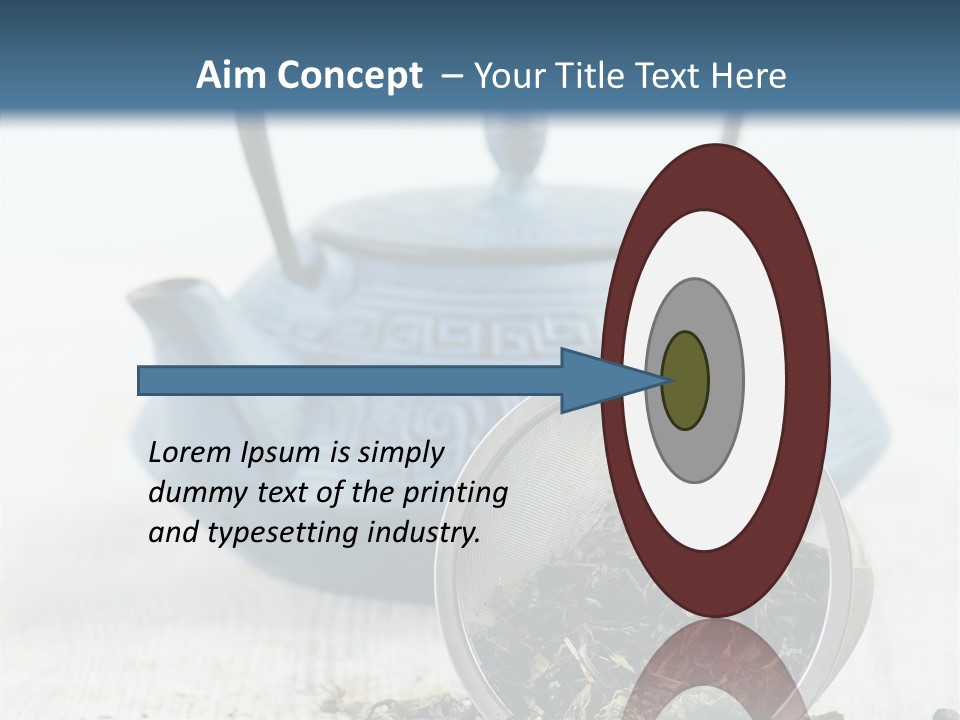 Aim Concept – Your Title Text Here

Lorem Ipsum is simply dummy text of the printing and typesetting industry.